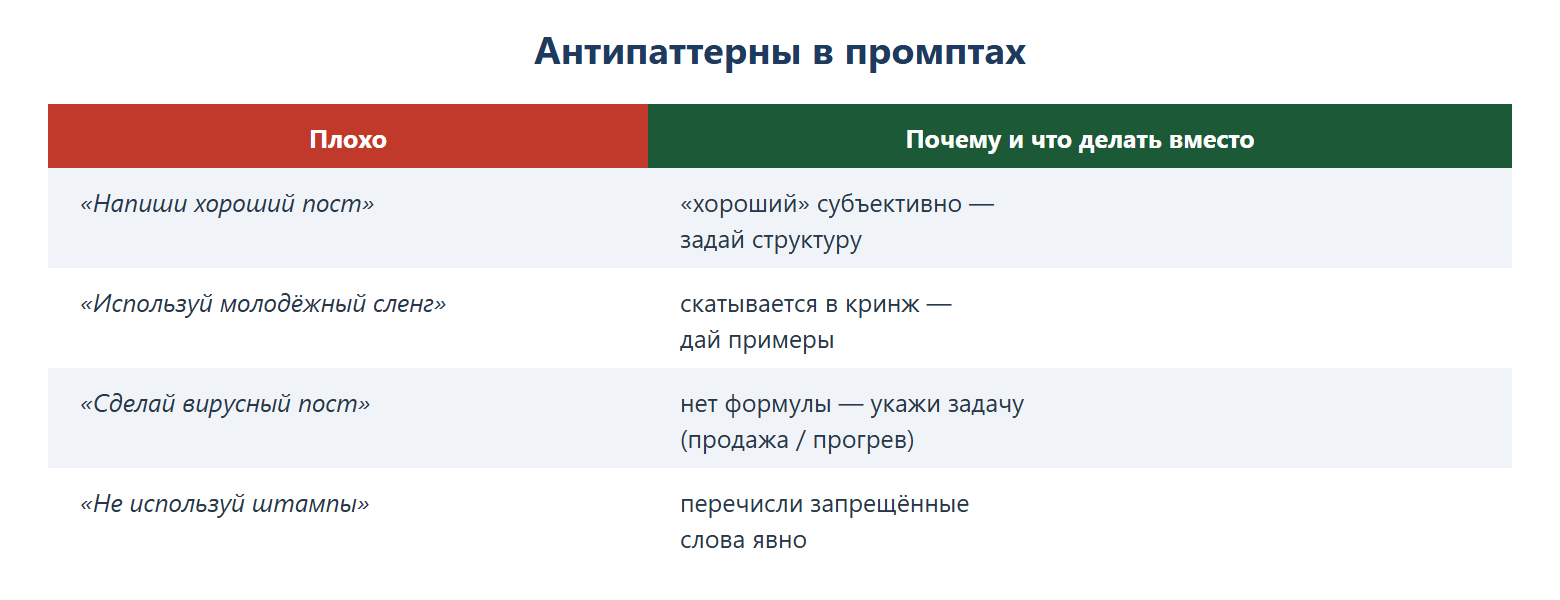 Антипаттерны в промптах

| Плохо | Почему и что делать вместо |
|---|---|
| «Напиши хороший пост» | «хороший» субъективно — задай структуру |
| «Используй молодёжный сленг» | скатывается в кринж — дай примеры |
| «Сделай вирусный пост» | нет формулы — укажи задачу (продажа / прогрев) |
| «Не используй штампы» | перечисли запрещённые слова явно |